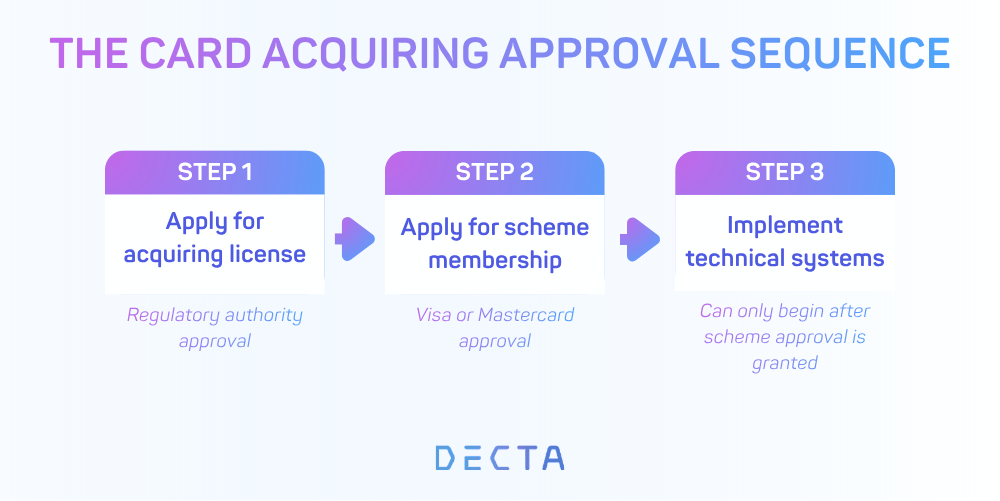 THE CARD ACQUIRING APPROVAL SEQUENCE

STEP 1

Apply for acquiring license

Regulatory authority approval

STEP 2

Apply for scheme membership

Visa or Mastercard approval

STEP 3

Implement technical systems

Can only begin after scheme approval is granted

DECTA